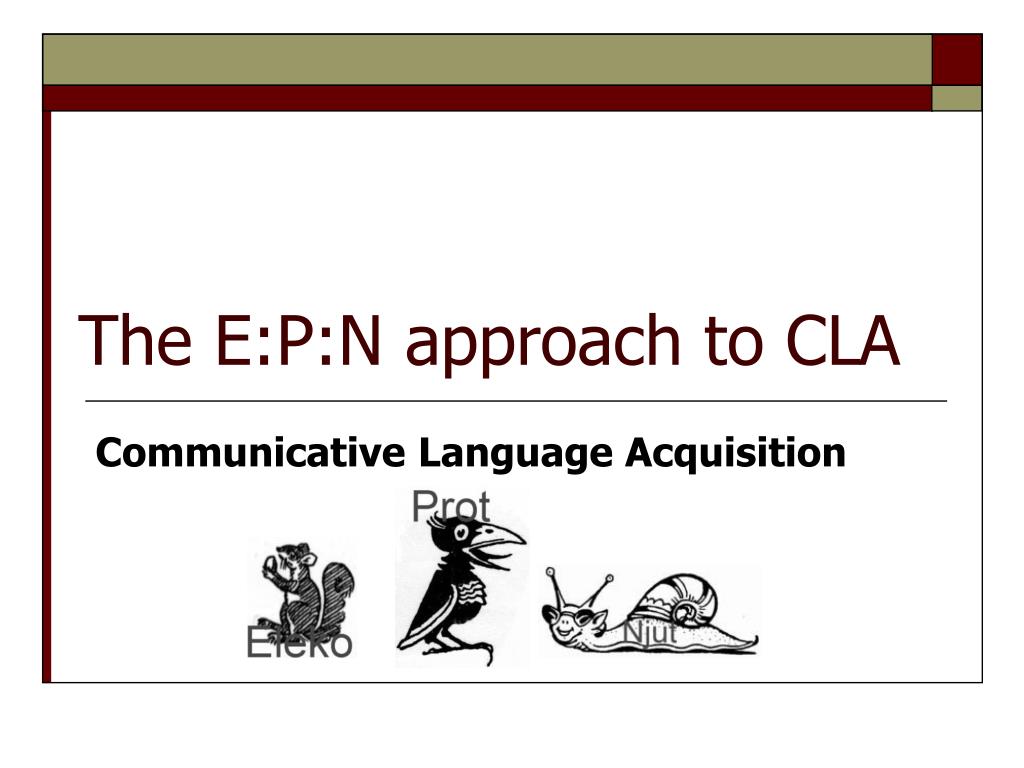 The E:P:N approach to CLA

Communicative Language Acquisition

Prot

Eleko

Njut